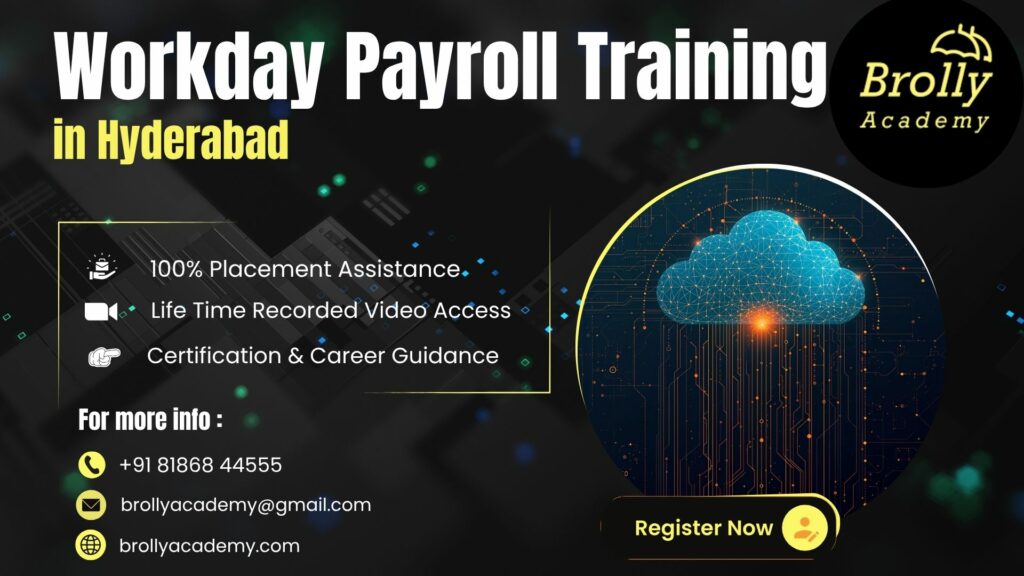 Workday Payroll Training
in Hyderabad

Brolly
Academy

100% Placement Assistance
Life Time Recorded Video Access
Certification & Career Guidance

For more info :
+91 81868 44555
brollyacademy@gmail.com
brollyacademy.com

Register Now